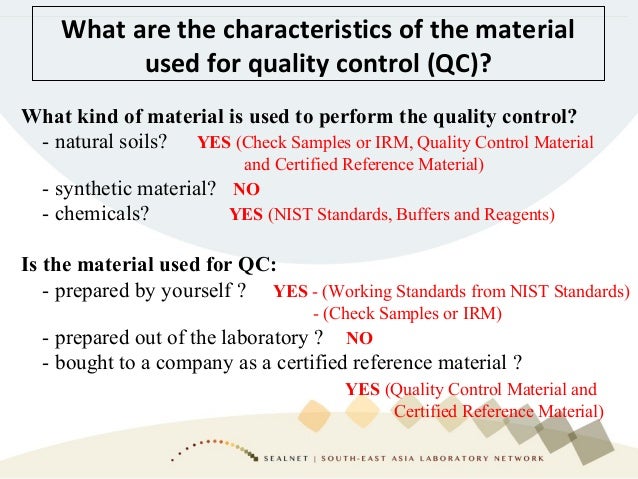 What are the characteristics of the material used for quality control (QC)?

What kind of material is used to perform the quality control?
- natural soils? YES (Check Samples or IRM, Quality Control Material and Certified Reference Material)
- synthetic material? NO
- chemicals? YES (NIST Standards, Buffers and Reagents)

Is the material used for QC:
- prepared by yourself ? YES - (Working Standards from NIST Standards)
- (Check Samples or IRM)
- prepared out of the laboratory ? NO
- bought to a company as a certified reference material ?
YES (Quality Control Material and Certified Reference Material)

SEALNET | SOUTH-EAST ASIA LABORATORY NETWORK